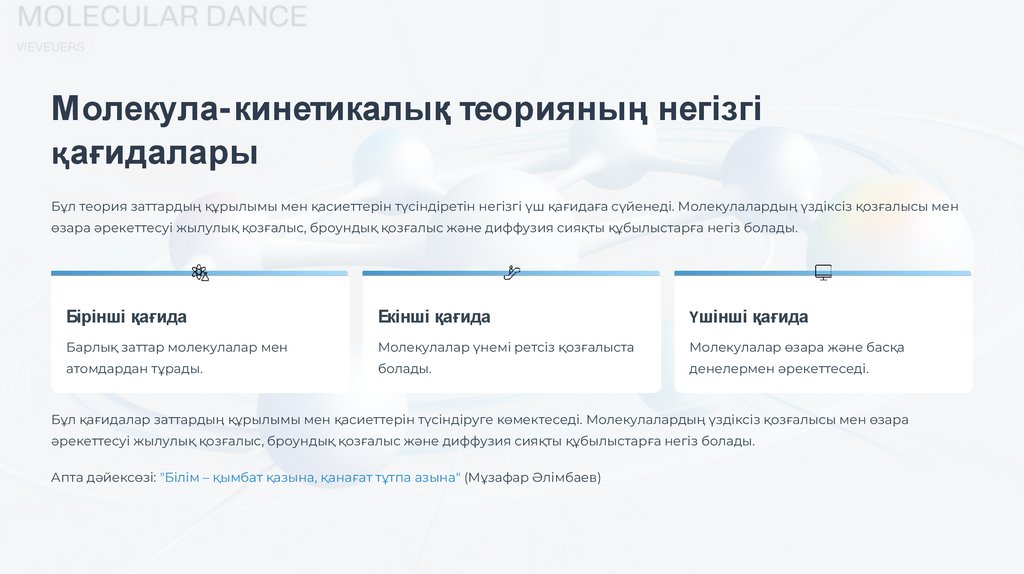 MOLECULAR DANCE
VIEVEUERS

Молекула-кинетикалық теорияның негізгі қағидалары

Бұл теория заттардың құрылымы мен қасиеттерін түсіндіретін негізгі үш қағидаға сүйенеді. Молекулалардың үздіксіз қозғалысы мен өзара әрекеттесуі жылулық қозғалыс, броундық қозғалыс және диффузия сияқты құбылыстарға негіз болады.

Бірінші қағида

Барлық заттар молекулалар мен атомдардан тұрады.

Екінші қағида

Молекулалар үнемі ретсіз қозғалыста болады.

Үшінші қағида

Молекулалар өзара және басқа денелермен әрекеттеседі.

Бұл қағидалар заттардың құрылымы мен қасиеттерін түсіндіруге көмектеседі. Молекулалардың үздіксіз қозғалысы мен өзара әрекеттесуі жылулық қозғалыс, броундық қозғалыс және диффузия сияқты құбылыстарға негіз болады.

Апта дәйексөзі: "Білім – қымбат қазына, қанағат тұтпа азына" (Мұзафар Әлімбаев)